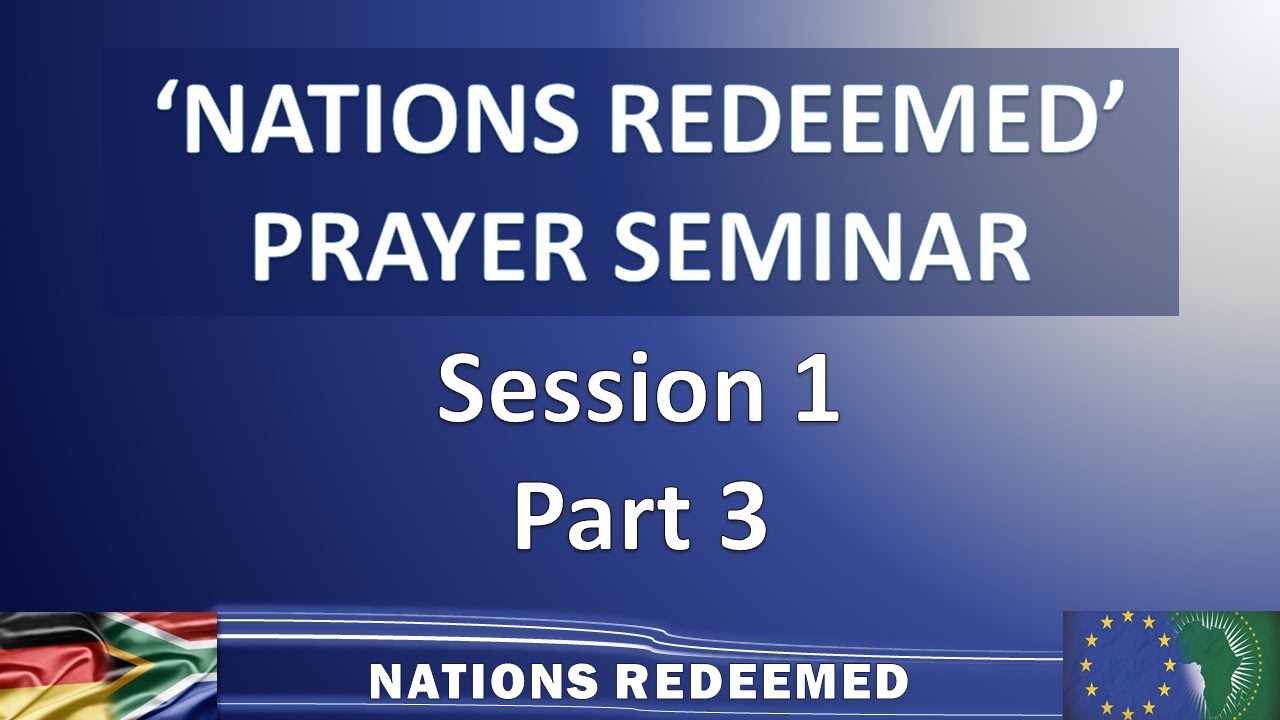 ‘NATIONS REDEEMED’ PRAYER SEMINAR

Session 1
Part 3

NATIONS REDEEMED